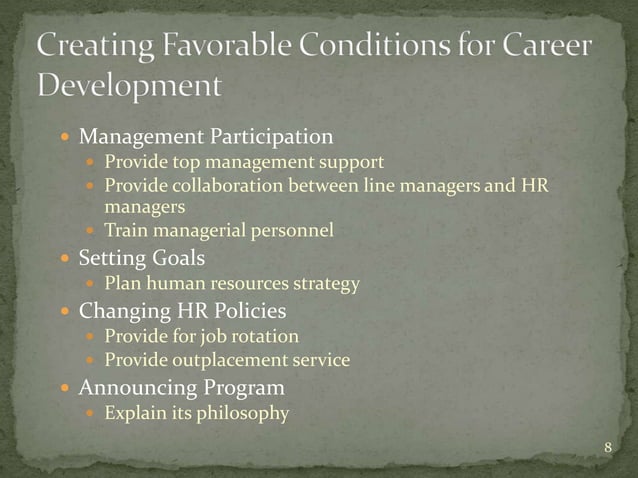 Creating Favorable Conditions for Career Development

- Management Participation
  - Provide top management support
  - Provide collaboration between line managers and HR managers
  - Train managerial personnel
- Setting Goals
  - Plan human resources strategy
- Changing HR Policies
  - Provide for job rotation
  - Provide outplacement service
- Announcing Program
  - Explain its philosophy

8